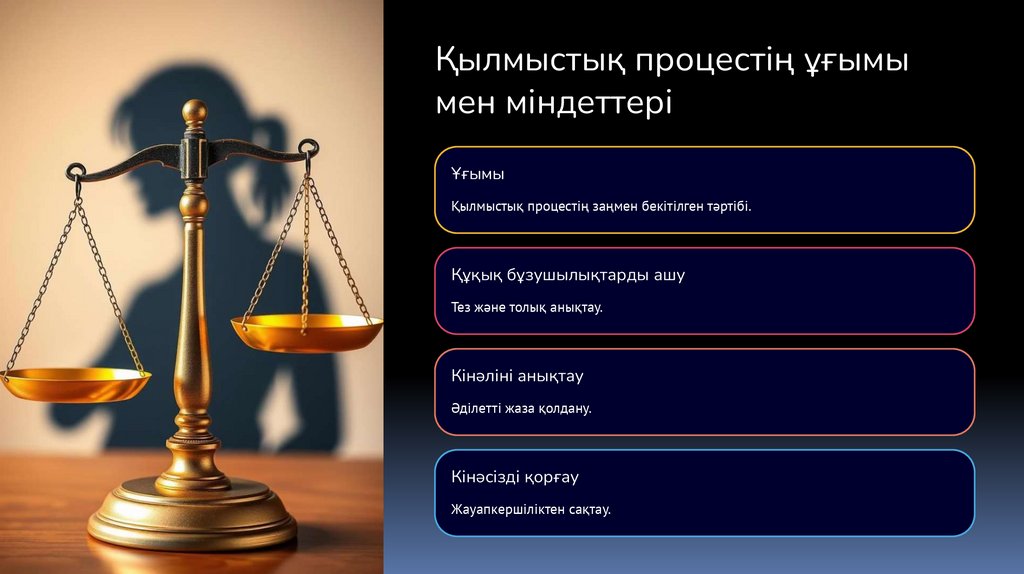 Қылмыстық процестің ұғымы мен міндеттері

Ұғымы

Қылмыстық процестің заңмен бекітілген тәртібі.

Құқық бұзушылықтарды ашу

Тез және толық анықтау.

Кінәліні анықтау

Әділетті жаза қолдану.

Кінәсізді қорғау

Жауапкершіліктен сақтау.